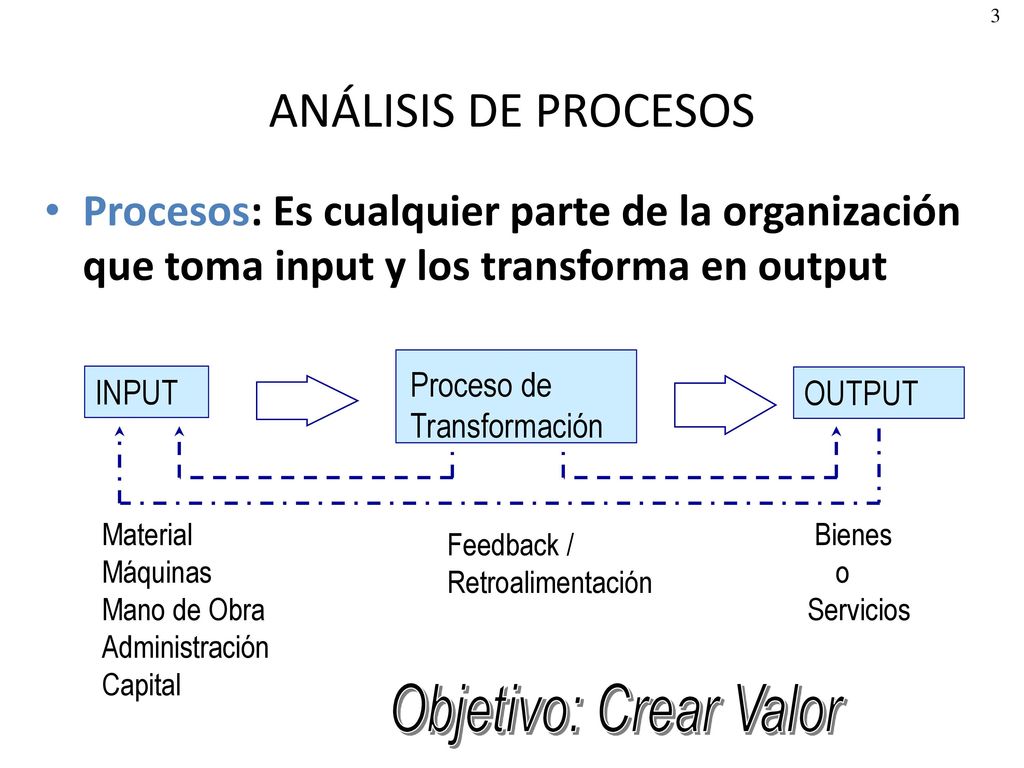 3

ANÁLISIS DE PROCESOS

• Procesos: Es cualquier parte de la organización que toma input y los transforma en output

INPUT

Proceso de Transformación

OUTPUT

Material
Máquinas
Mano de Obra
Administración
Capital

Feedback / Retroalimentación

Bienes
o
Servicios

Objetivo: Crear Valor